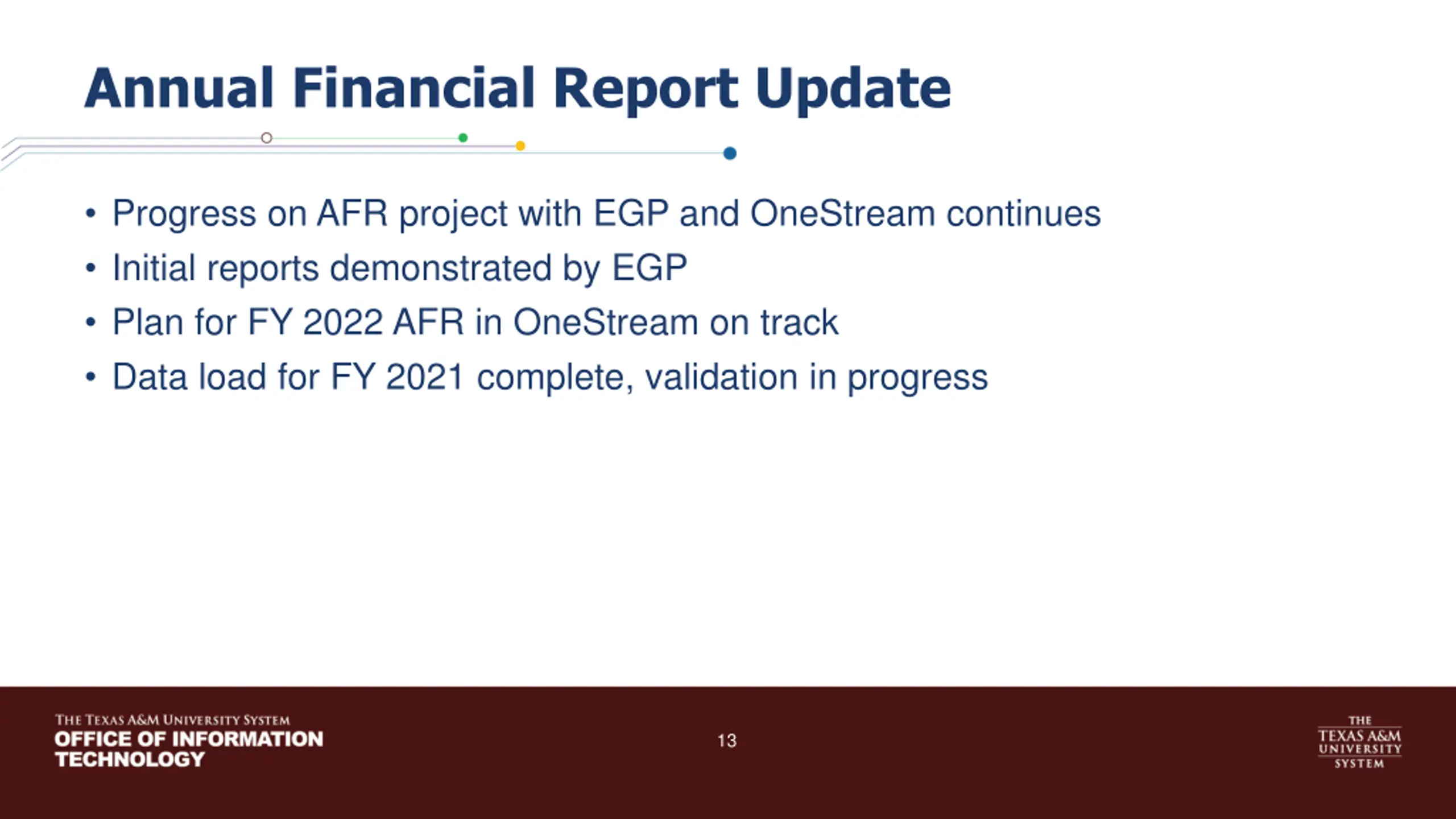 Annual Financial Report Update

• Progress on AFR project with EGP and OneStream continues
• Initial reports demonstrated by EGP
• Plan for FY 2022 AFR in OneStream on track
• Data load for FY 2021 complete, validation in progress

THE TEXAS A&M UNIVERSITY SYSTEM
OFFICE OF INFORMATION TECHNOLOGY

13

THE TEXAS A&M UNIVERSITY SYSTEM